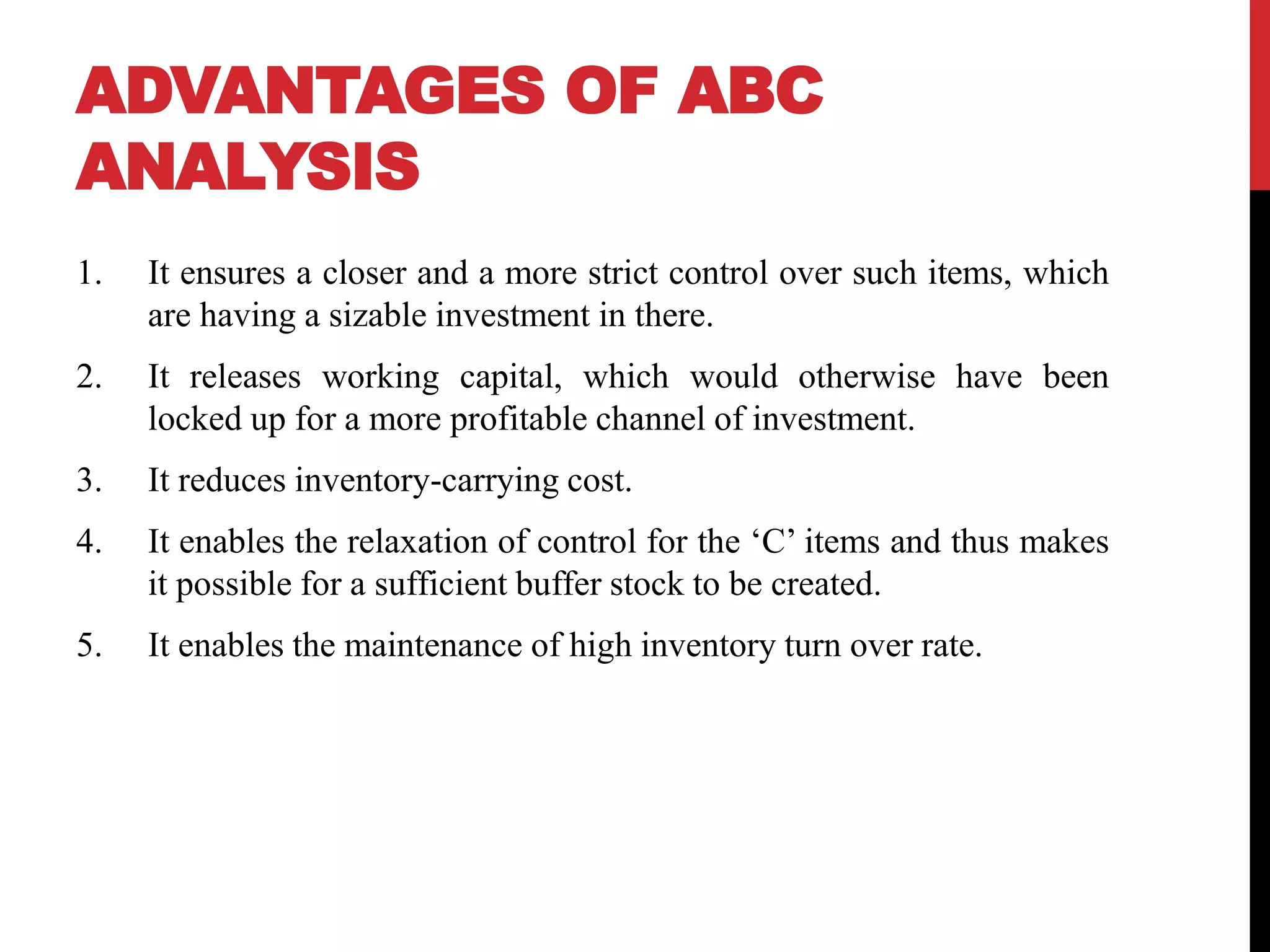 ADVANTAGES OF ABC ANALYSIS

1. It ensures a closer and a more strict control over such items, which are having a sizable investment in there.

2. It releases working capital, which would otherwise have been locked up for a more profitable channel of investment.

3. It reduces inventory-carrying cost.

4. It enables the relaxation of control for the ‘C’ items and thus makes it possible for a sufficient buffer stock to be created.

5. It enables the maintenance of high inventory turn over rate.